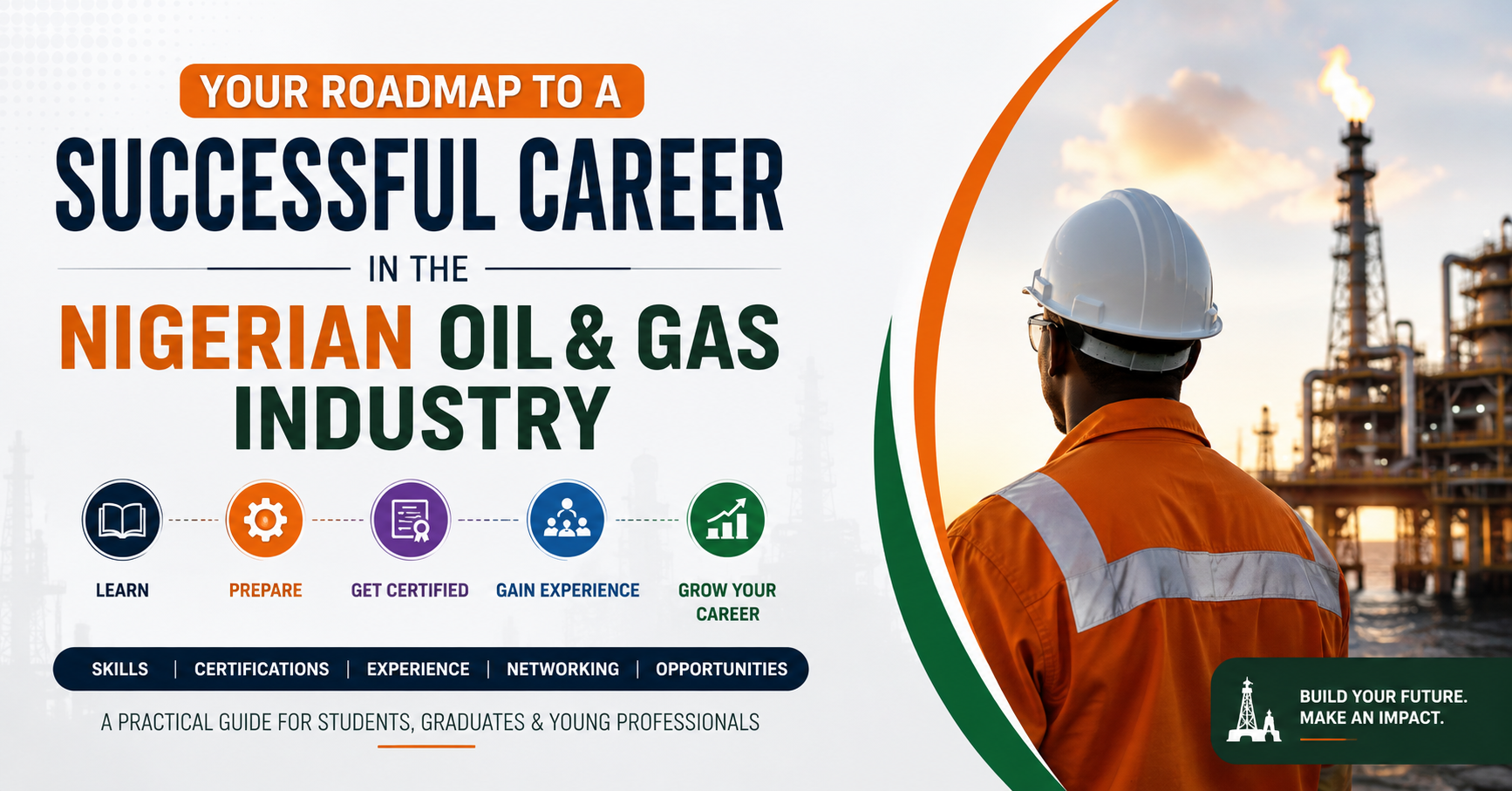 YOUR ROADMAP TO A
SUCCESSFUL CAREER
IN THE
NIGERIAN OIL & GAS INDUSTRY

LEARN
PREPARE
GET CERTIFIED
GAIN EXPERIENCE
GROW YOUR CAREER

SKILLS | CERTIFICATIONS | EXPERIENCE | NETWORKING | OPPORTUNITIES

A PRACTICAL GUIDE FOR STUDENTS, GRADUATES & YOUNG PROFESSIONALS

BUILD YOUR FUTURE.
MAKE AN IMPACT.